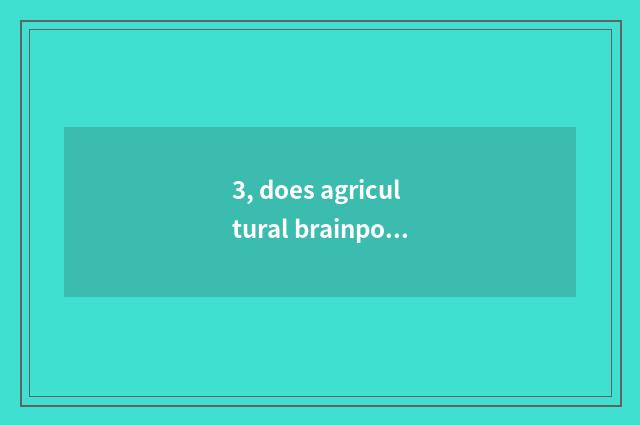 3, does agricultural brainpo...